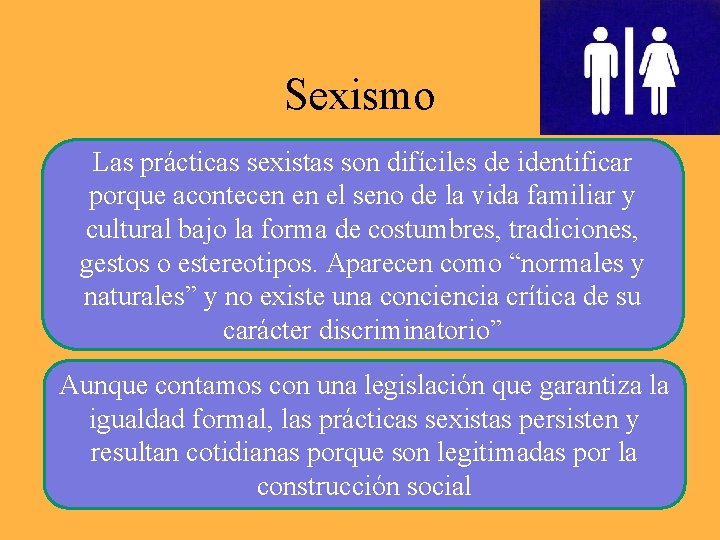 Sexismo

Las prácticas sexistas son difíciles de identificar porque acontecen en el seno de la vida familiar y cultural bajo la forma de costumbres, tradiciones, gestos o estereotipos. Aparecen como “normales y naturales” y no existe una conciencia crítica de su carácter discriminatorio”

Aunque contamos con una legislación que garantiza la igualdad formal, las prácticas sexistas persisten y resultan cotidianas porque son legitimadas por la construcción social